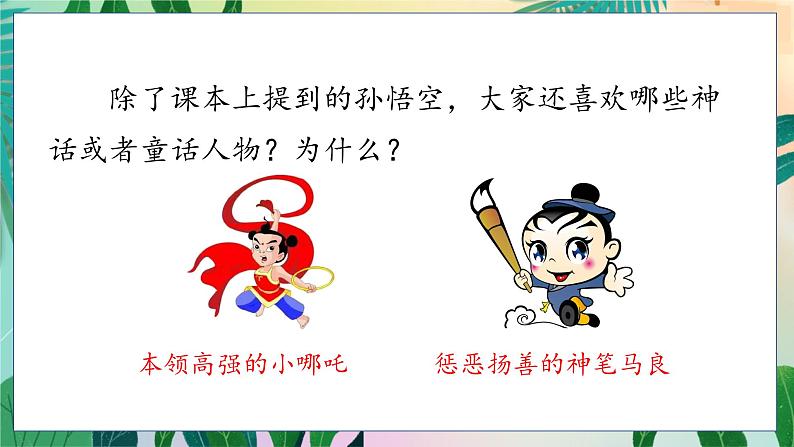 除了课本上提到的孙悟空，大家还喜欢哪些神话或者童话人物？为什么？

本领高强的小哪吒

惩恶扬善的神笔马良